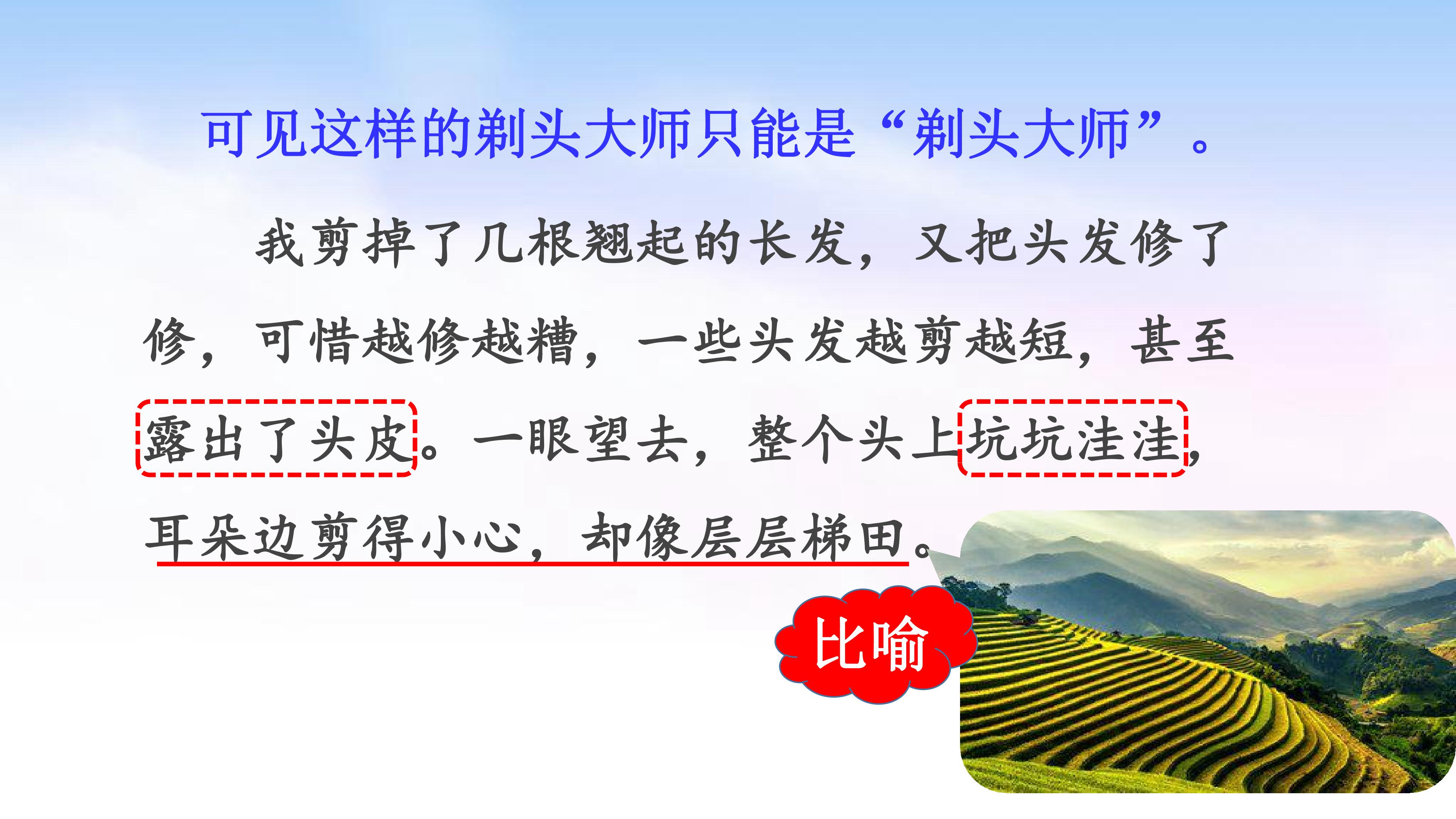 可见这样的剃头大师只能是“剃头大师”。

我剪掉了几根翘起的长发，又把头发修了修，可惜越修越糟，一些头发越剪越短，甚至露出了头皮。一眼望去，整个头上坑坑洼洼，耳朵边剪得小心，却像层层梯田。

比喻